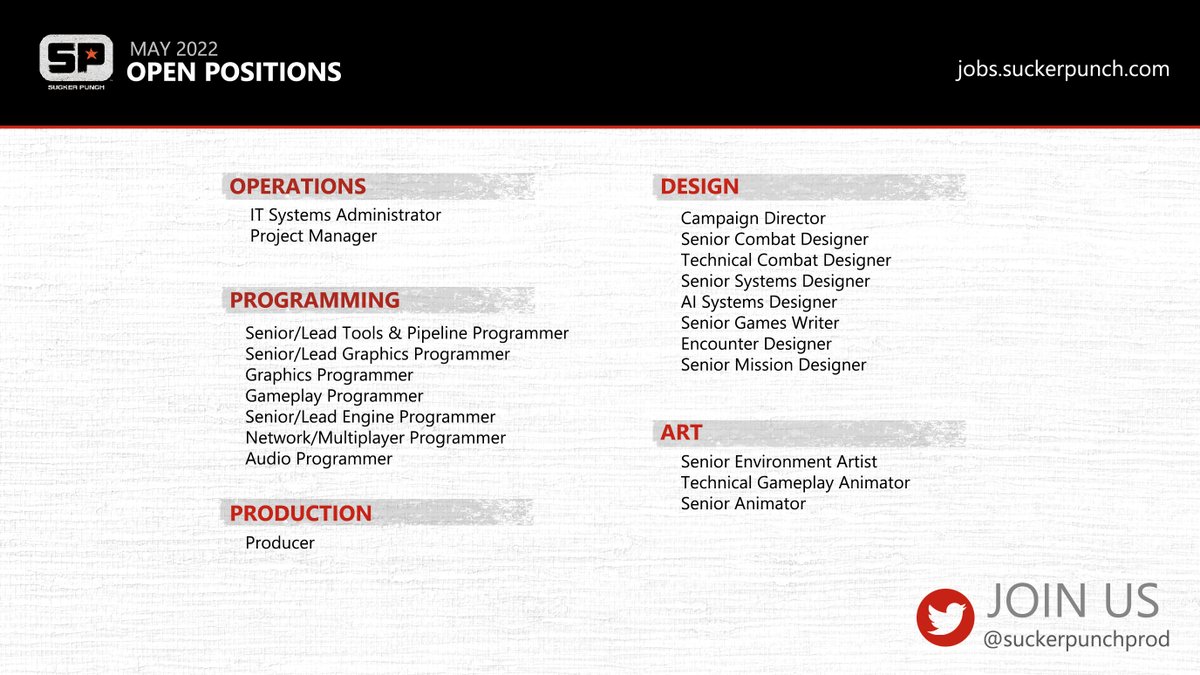 SP
SUCKER PUNCH
MAY 2022
OPEN POSITIONS

jobs.suckerpunch.com

OPERATIONS
IT Systems Administrator
Project Manager

PROGRAMMING
Senior/Lead Tools & Pipeline Programmer
Senior/Lead Graphics Programmer
Graphics Programmer
Gameplay Programmer
Senior/Lead Engine Programmer
Network/Multiplayer Programmer
Audio Programmer

PRODUCTION
Producer

DESIGN
Campaign Director
Senior Combat Designer
Technical Combat Designer
Senior Systems Designer
AI Systems Designer
Senior Games Writer
Encounter Designer
Senior Mission Designer

ART
Senior Environment Artist
Technical Gameplay Animator
Senior Animator

JOIN US
@suckerpunchprod